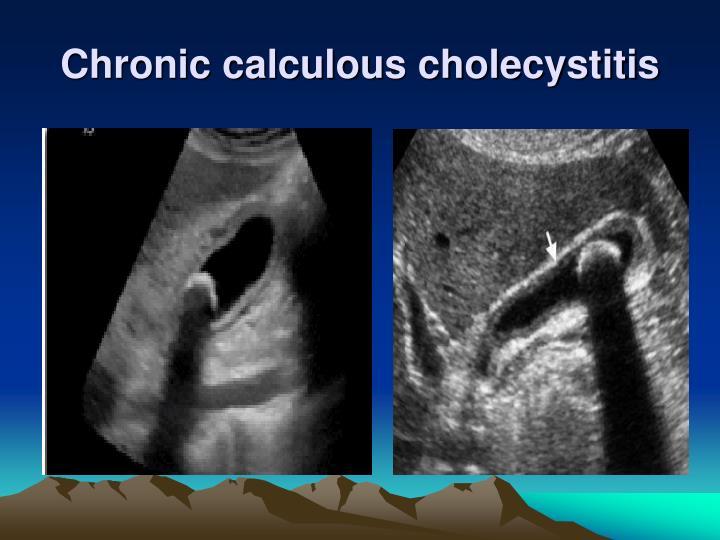 Chronic calculous cholecystitis